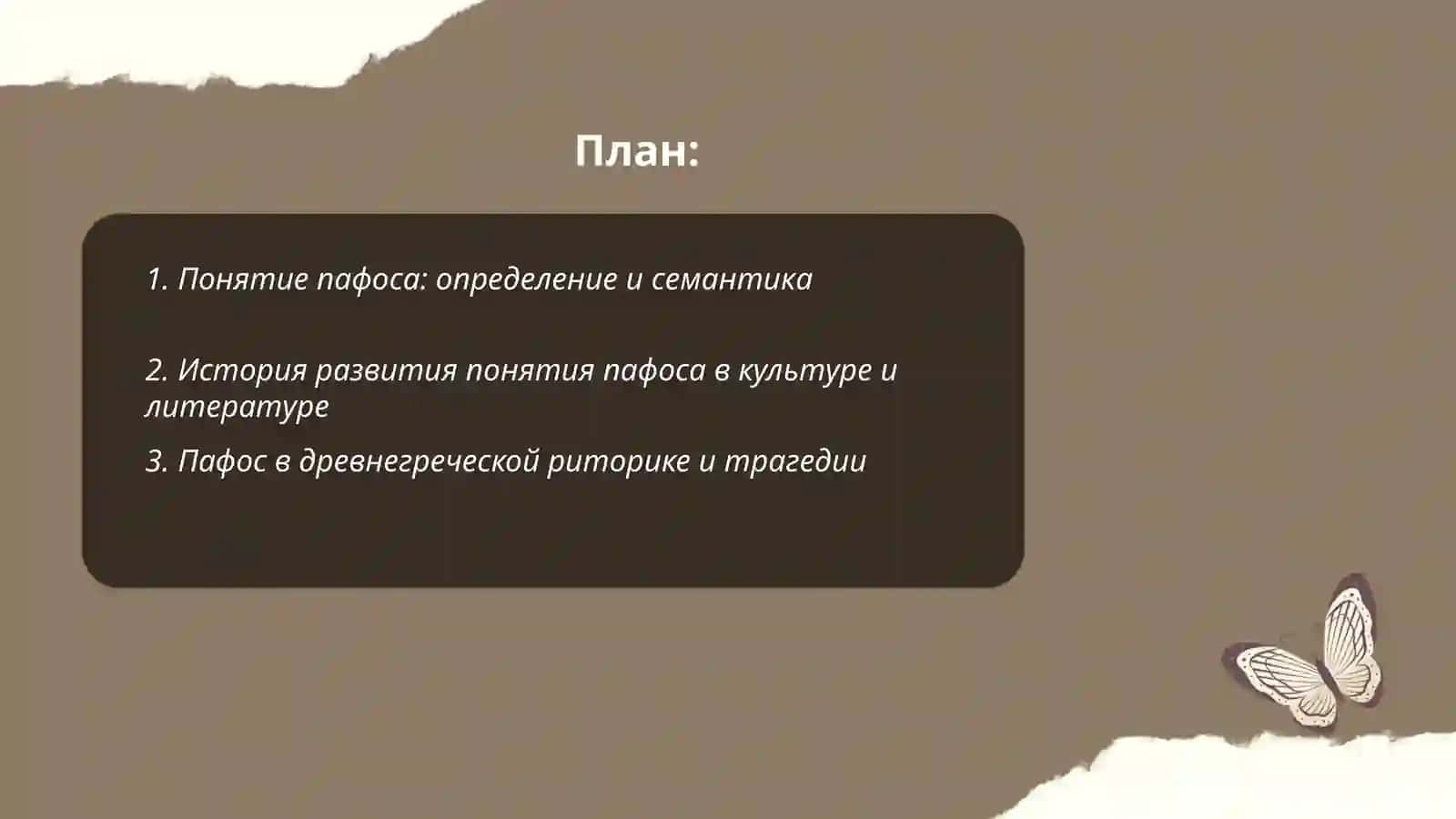 План:

1. Понятие пафоса: определение и семантика

2. История развития понятия пафоса в культуре и литературе

3. Пафос в древнегреческой риторике и трагедии